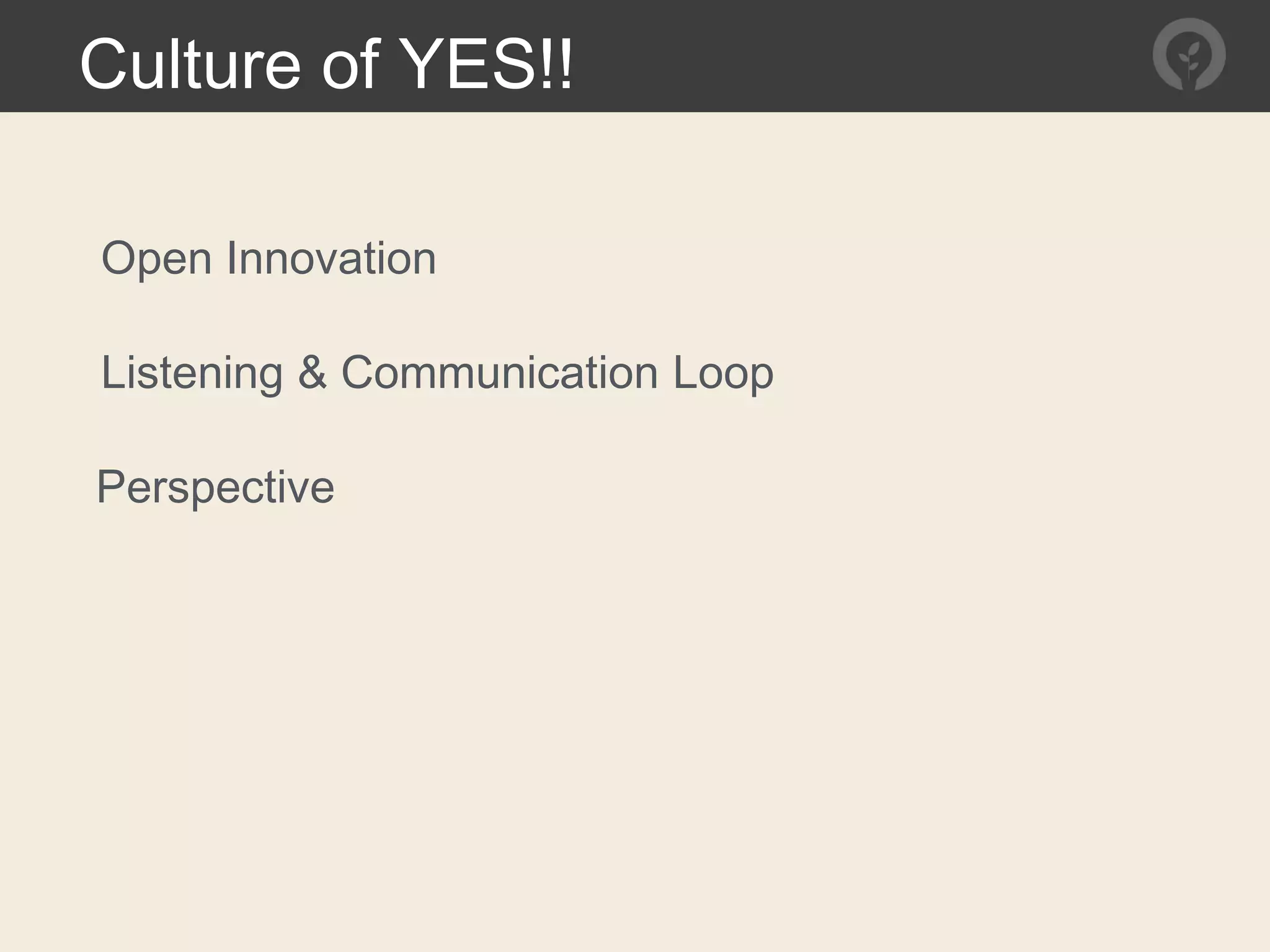 Culture of YES!!

Open Innovation

Listening & Communication Loop

Perspective